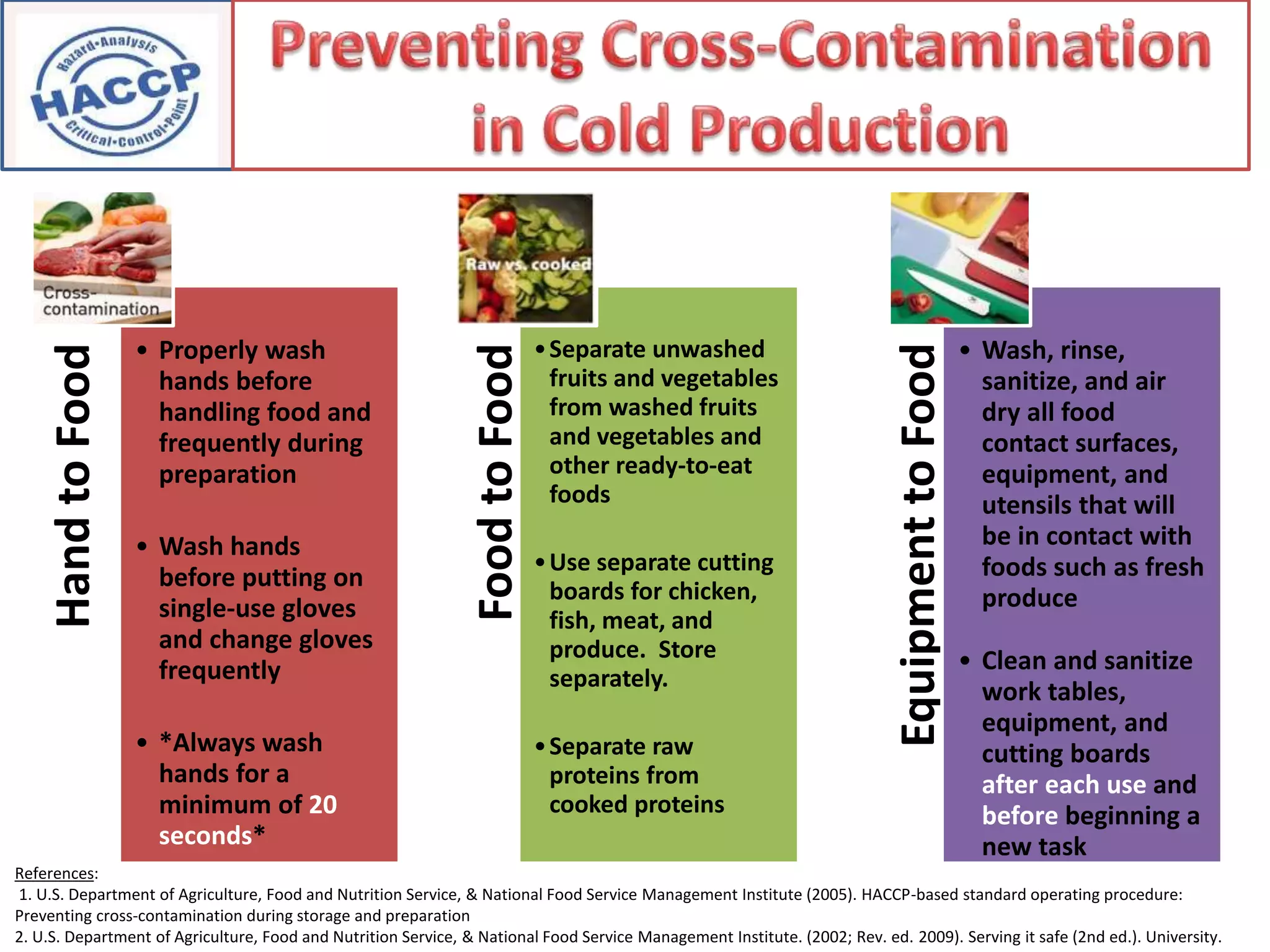 Hazard•Analysis
HACCP
Critical•Control•Point

Preventing Cross-Contamination in Cold Production

Cross-contamination

Hand to Food

• Properly wash hands before handling food and frequently during preparation

• Wash hands before putting on single-use gloves and change gloves frequently

• *Always wash hands for a minimum of 20 seconds*

Raw vs. cooked

Food to Food

• Separate unwashed fruits and vegetables from washed fruits and vegetables and other ready-to-eat foods

• Use separate cutting boards for chicken, fish, meat, and produce. Store separately.

• Separate raw proteins from cooked proteins

Equipment to Food

• Wash, rinse, sanitize, and air dry all food contact surfaces, equipment, and utensils that will be in contact with foods such as fresh produce

• Clean and sanitize work tables, equipment, and cutting boards after each use and before beginning a new task

References:
1. U.S. Department of Agriculture, Food and Nutrition Service, & National Food Service Management Institute (2005). HACCP-based standard operating procedure: Preventing cross-contamination during storage and preparation
2. U.S. Department of Agriculture, Food and Nutrition Service, & National Food Service Management Institute. (2002; Rev. ed. 2009). Serving it safe (2nd ed.). University.